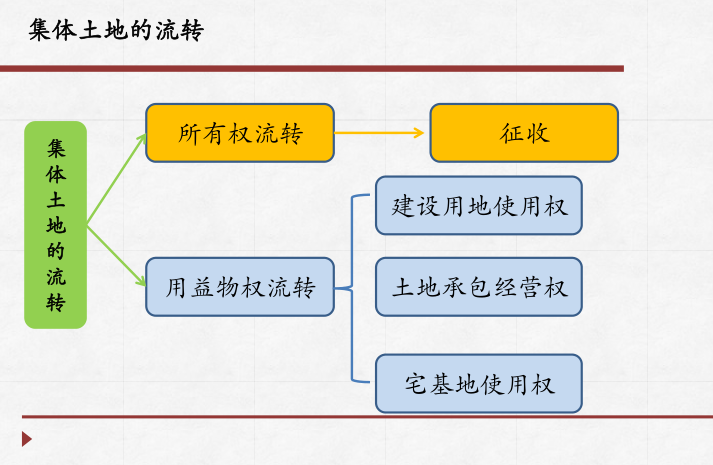 集体土地的流转

集体土地的流转

所有权流转

征收

用益物权流转

建设用地使用权

土地承包经营权

宅基地使用权